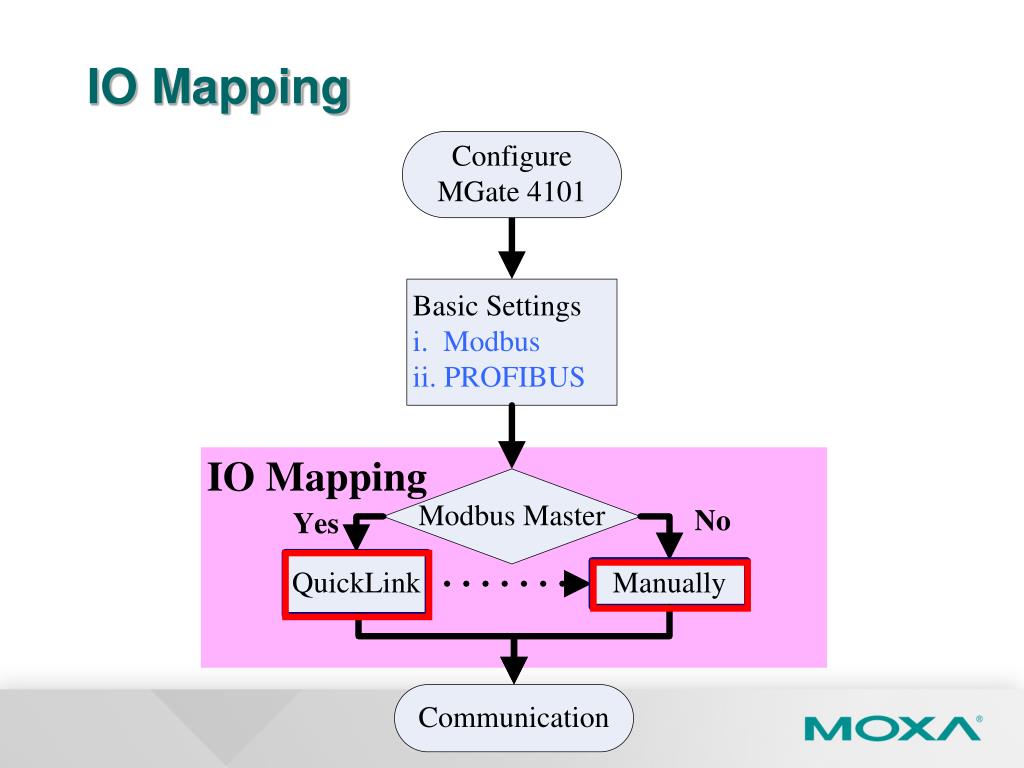 IO Mapping

Configure MGate 4101

Basic Settings
i. Modbus
ii. PROFIBUS

IO Mapping

Modbus Master

Yes

No

QuickLink

Manually

Communication

MOXA®